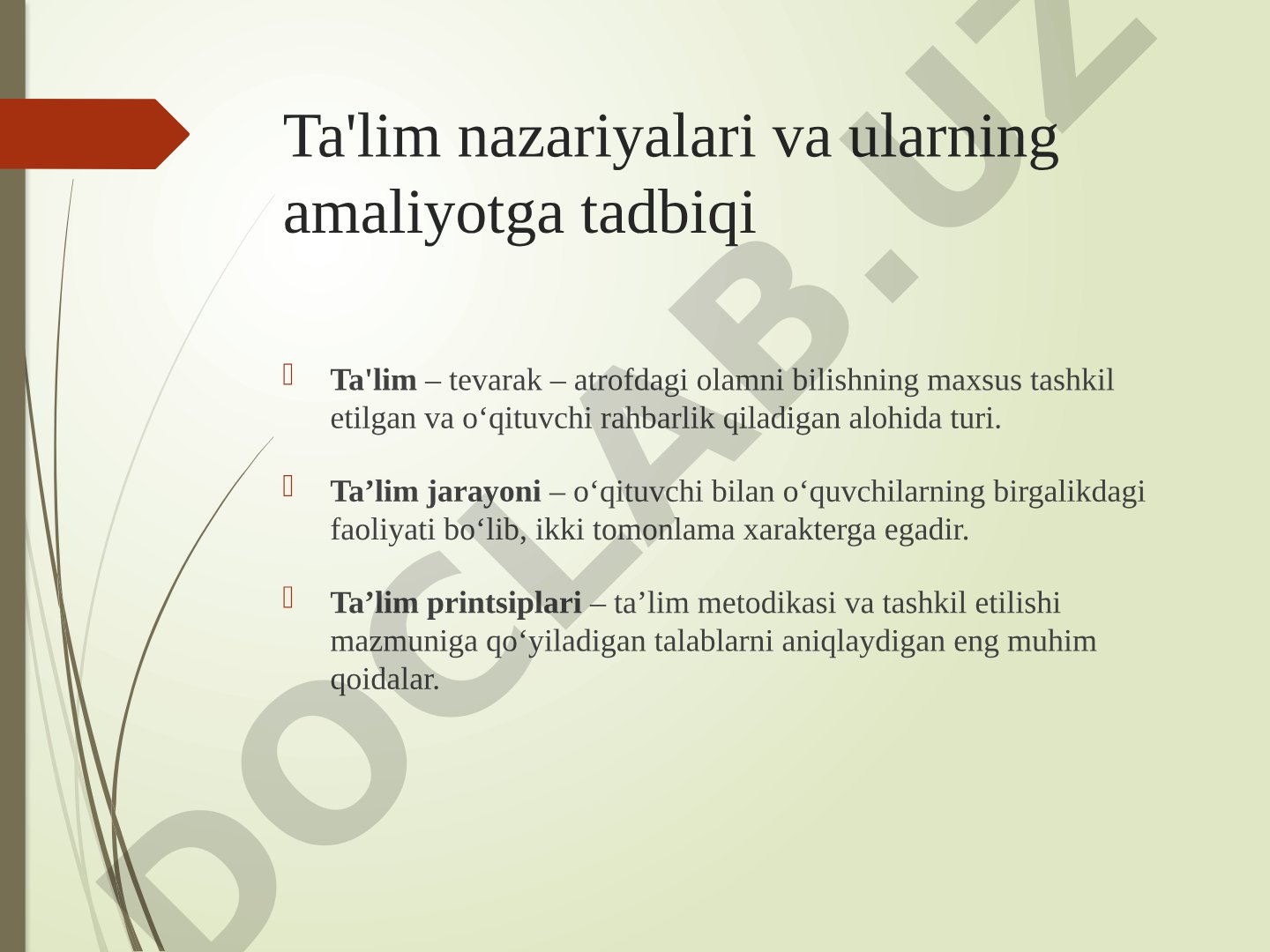 Ta'lim nazariyalari va ularning amaliyotga tadbiqi

Ta'lim – tevarak – atrofdagi olamni bilishning maxsus tashkil etilgan va o‘qituvchi rahbarlik qiladigan alohida turi.

Ta’lim jarayoni – o‘qituvchi bilan o‘quvchilarning birgalikdagi faoliyati bo‘lib, ikki tomonlama xarakterga egadir.

Ta’lim printsiplari – ta’lim metodikasi va tashkil etilishi mazmuniga qo‘yiladigan talablarni aniqlaydigan eng muhim qoidalar.

DOCLAB.UZ